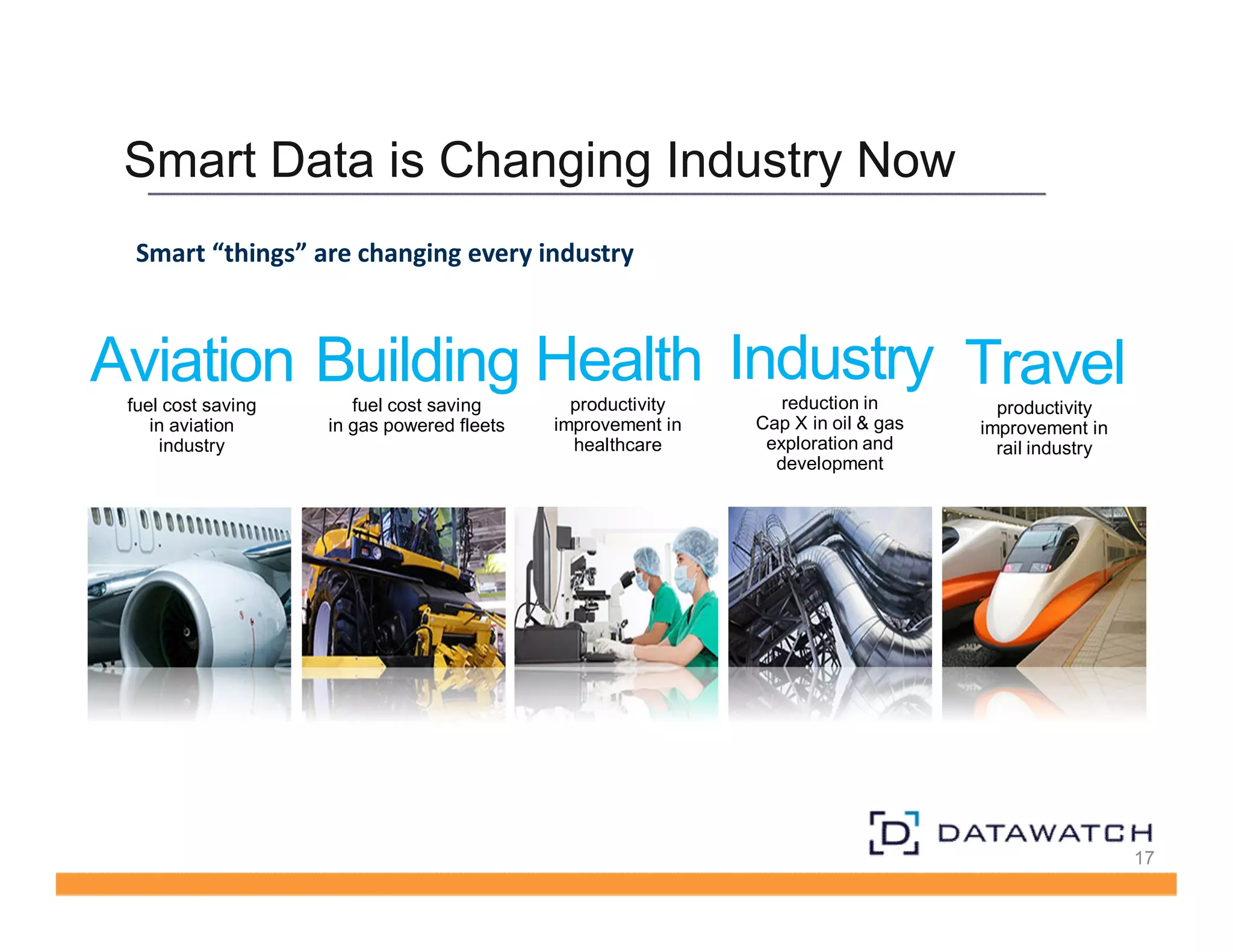 Smart Data is Changing Industry Now

Smart “things” are changing every industry

Aviation
fuel cost saving in aviation industry

Building
fuel cost saving in gas powered fleets

Health
productivity improvement in healthcare

Industry
reduction in Cap X in oil & gas exploration and development

Travel
productivity improvement in rail industry

D DATAWATCH
17